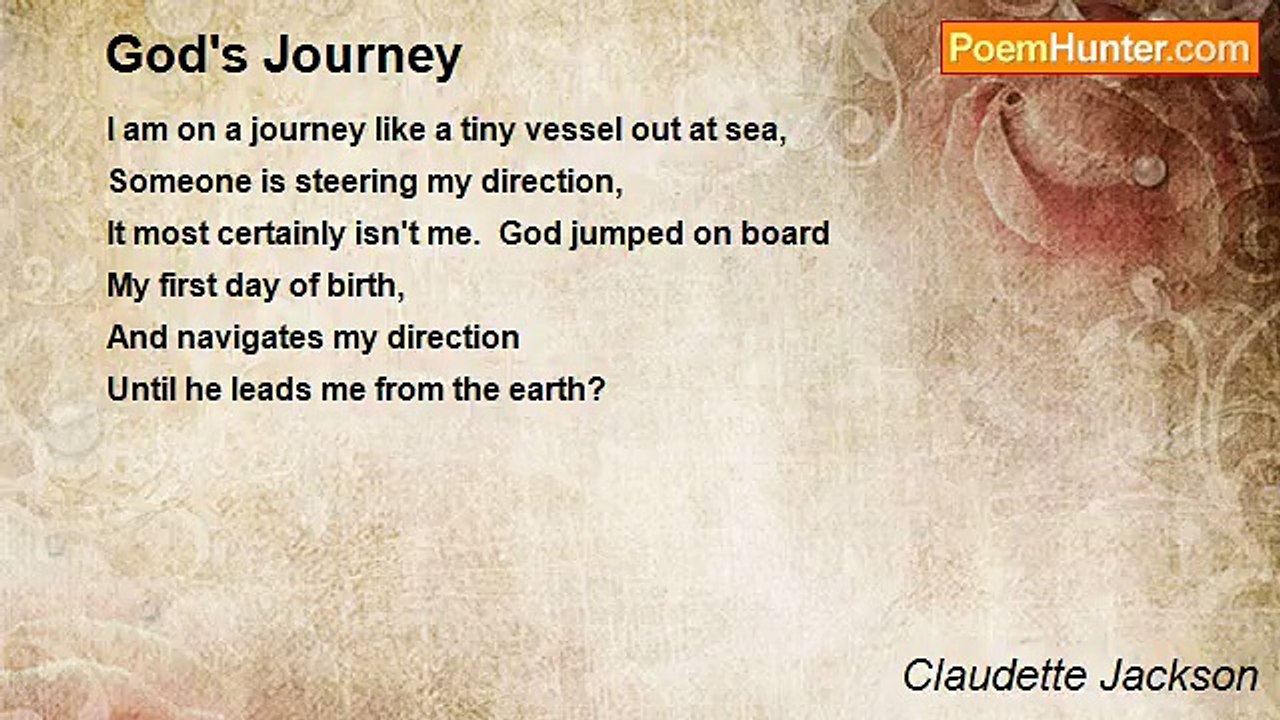 God's Journey

PoemHunter.com

I am on a journey like a tiny vessel out at sea,
Someone is steering my direction,
It most certainly isn't me.  God jumped on board
My first day of birth,
And navigates my direction
Until he leads me from the earth?

Claudette Jackson